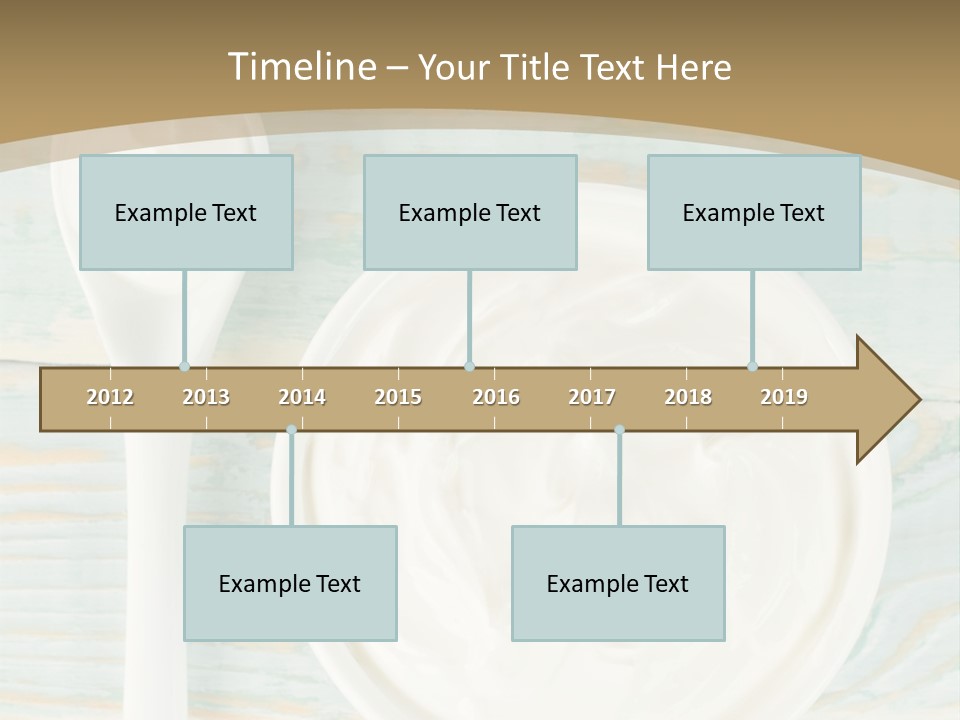 Timeline – Your Title Text Here

Example Text

Example Text

Example Text

2012 2013 2014 2015 2016 2017 2018 2019

Example Text

Example Text